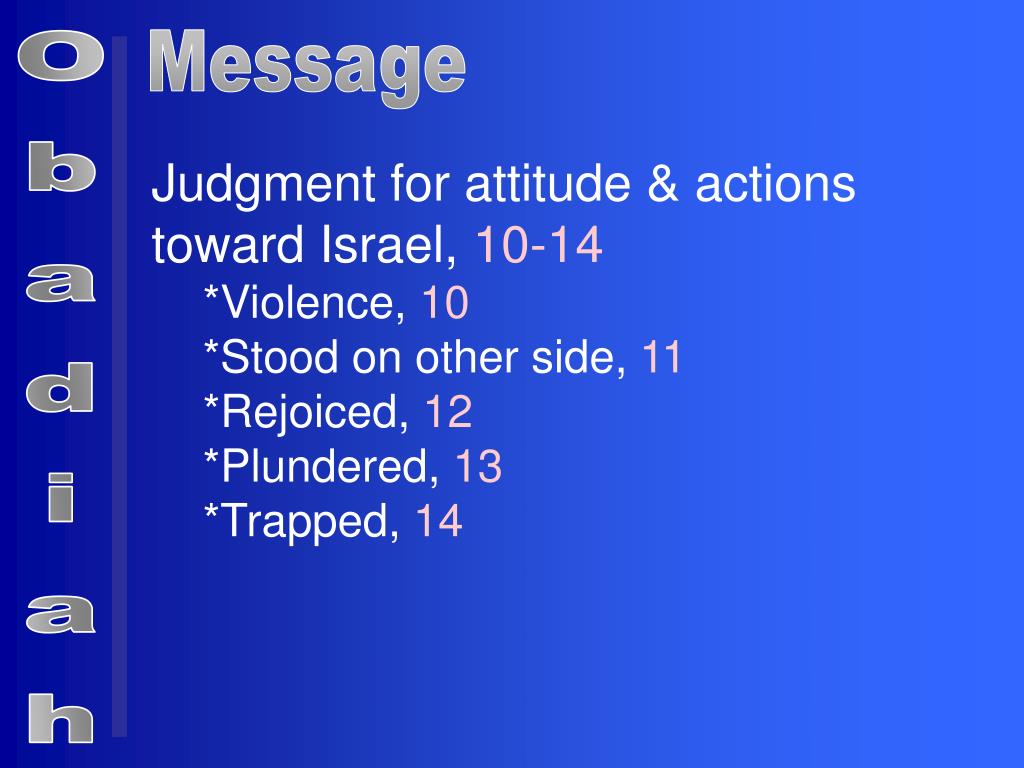 Obadiah

Message

Judgment for attitude & actions toward Israel, 10-14
*Violence, 10
*Stood on other side, 11
*Rejoiced, 12
*Plundered, 13
*Trapped, 14